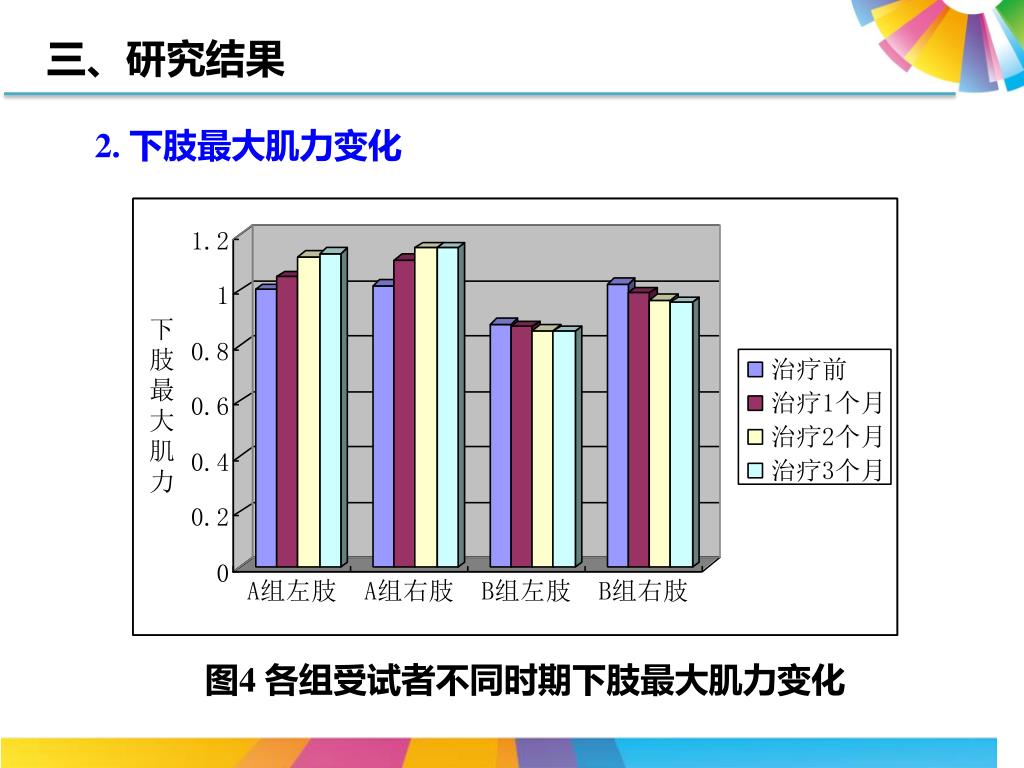 三、研究结果

2. 下肢最大肌力变化

下肢最大肌力

1.2
1
0.8
0.6
0.4
0.2
0

A组左肢 A组右肢 B组左肢 B组右肢

治疗前
治疗1个月
治疗2个月
治疗3个月

图4 各组受试者不同时期下肢最大肌力变化